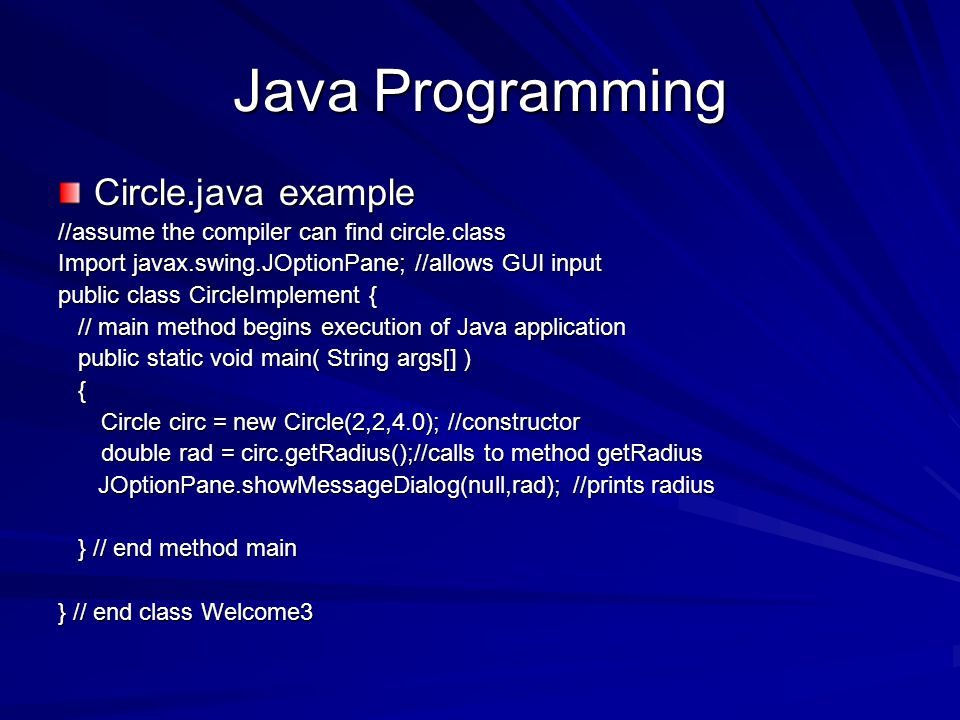 Java Programming

Circle.java example

//assume the compiler can find circle.class
Import javax.swing.JOptionPane; //allows GUI input
public class CircleImplement {
   // main method begins execution of Java application
   public static void main( String args[] )
   {
      Circle circ = new Circle(2,2,4.0); //constructor
      double rad = circ.getRadius();//calls to method getRadius
      JOptionPane.showMessageDialog(null,rad); //prints radius

   } // end method main

} // end class Welcome3